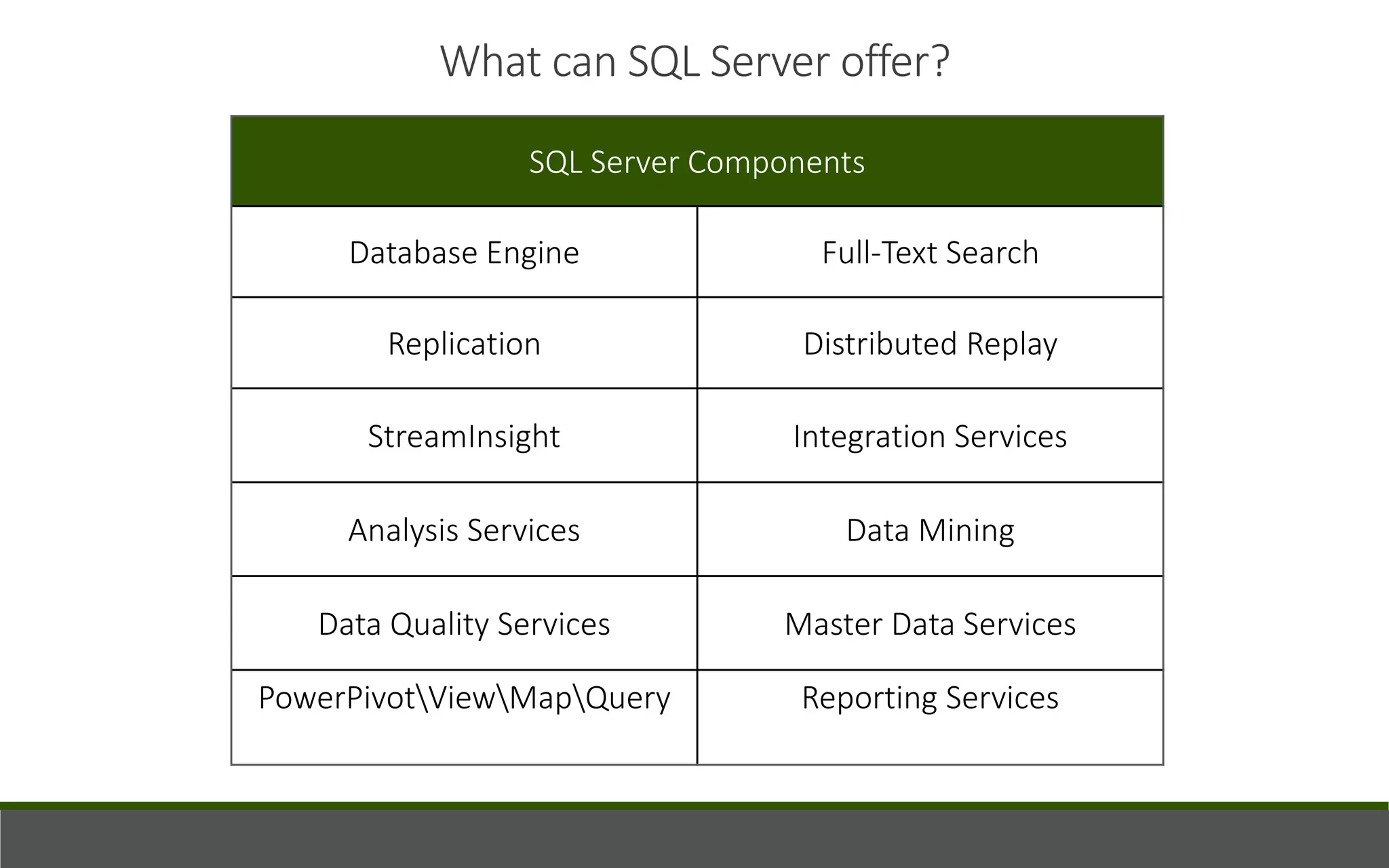 What can SQL Server offer?

| SQL Server Components | |
|---|---|
| Database Engine | Full-Text Search |
| Replication | Distributed Replay |
| StreamInsight | Integration Services |
| Analysis Services | Data Mining |
| Data Quality Services | Master Data Services |
| PowerPivot\View\Map\Query | Reporting Services |